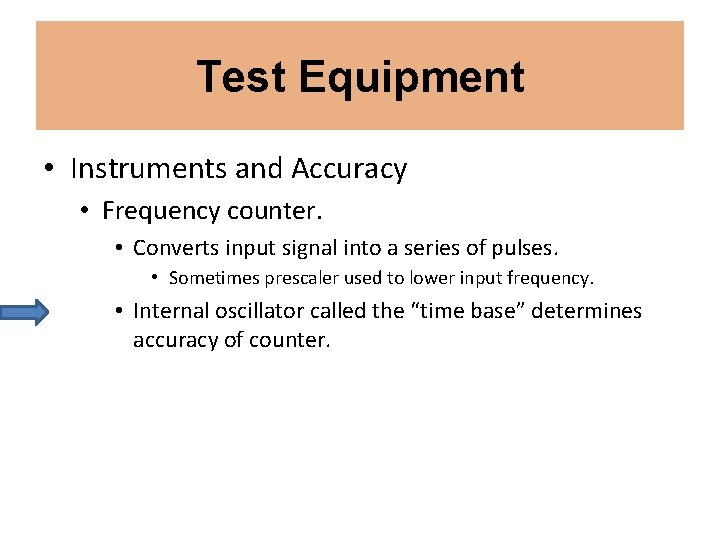 Test Equipment

• Instruments and Accuracy
  • Frequency counter.
    • Converts input signal into a series of pulses.
      • Sometimes prescaler used to lower input frequency.
    • Internal oscillator called the “time base” determines accuracy of counter.